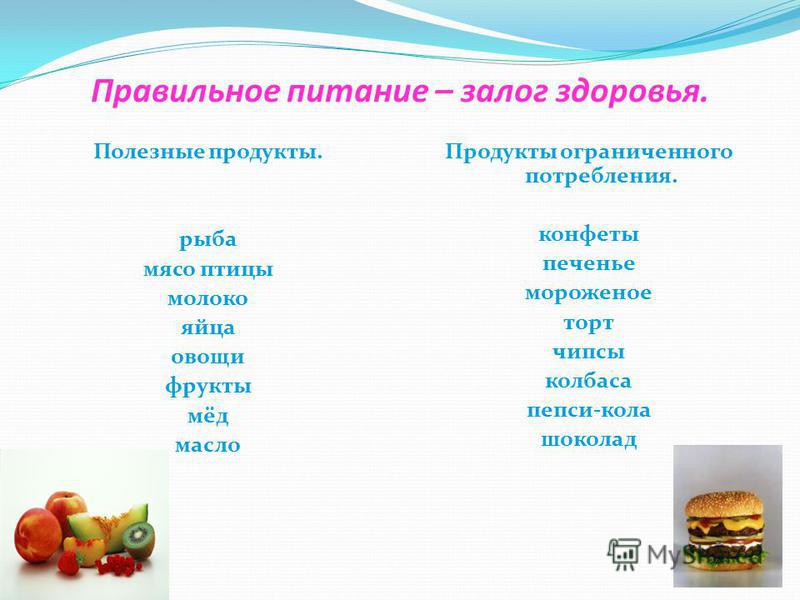 Правильное питание – залог здоровья.

Полезные продукты.

рыба
мясо птицы
молоко
яйца
овощи
фрукты
мёд
масло

Продукты ограниченного потребления.

конфеты
печенье
мороженое
торт
чипсы
колбаса
пепси-кола
шоколад

MyShared